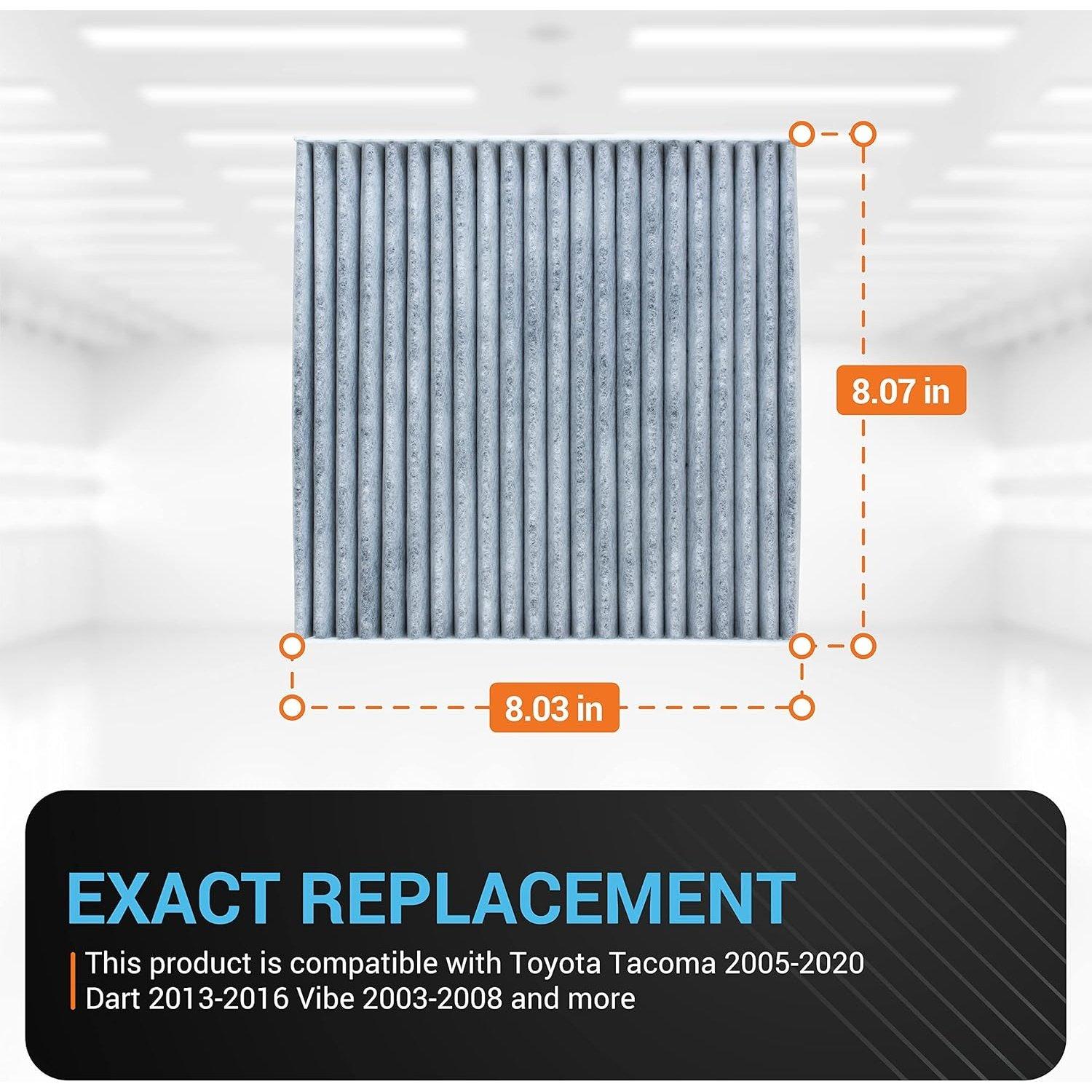 8.07 in

8.03 in

EXACT REPLACEMENT

This product is compatible with Toyota Tacoma 2005-2020 Dart 2013-2016 Vibe 2003-2008 and more